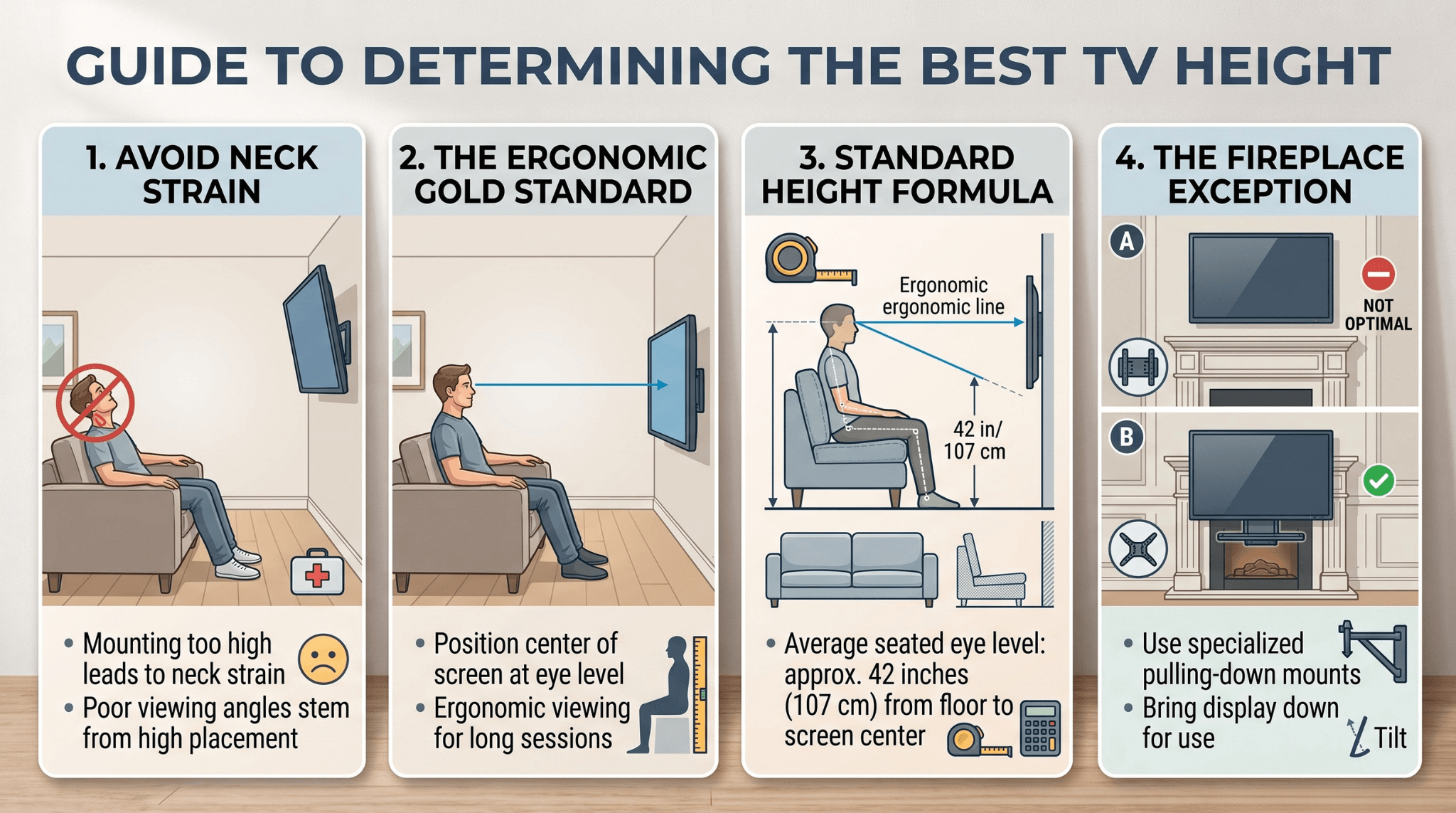 GUIDE TO DETERMINING THE BEST TV HEIGHT

1. AVOID NECK STRAIN

• Mounting too high leads to neck strain
• Poor viewing angles stem from high placement

2. THE ERGONOMIC GOLD STANDARD

• Position center of screen at eye level
• Ergonomic viewing for long sessions

3. STANDARD HEIGHT FORMULA

Ergonomic ergonomic line

42 in/ 107 cm

• Average seated eye level: approx. 42 inches (107 cm) from floor to screen center

4. THE FIREPLACE EXCEPTION

A

NOT OPTIMAL

B

• Use specialized pulling-down mounts
• Bring display down for use

Tilt